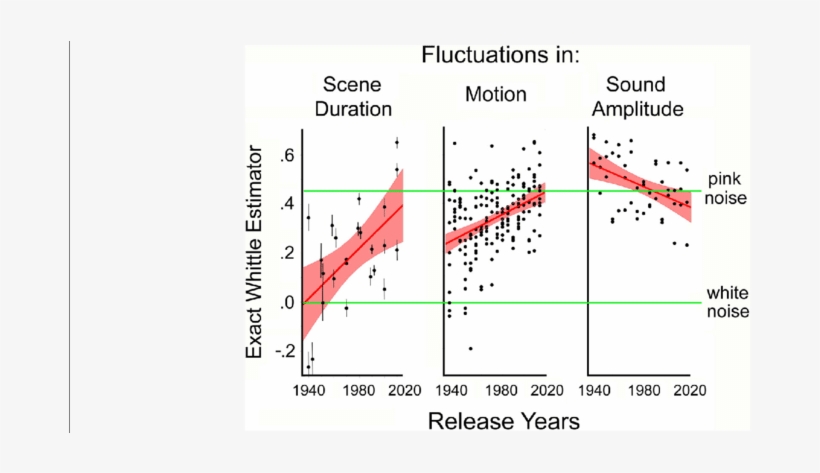 Fluctuations in:

Scene Duration

Motion

Sound Amplitude

Exact Whittle Estimator

.6
.4
.2
.0
-.2

pink noise

white noise

1940 1980 2020

1940 1980 2020

1940 1980 2020

Release Years